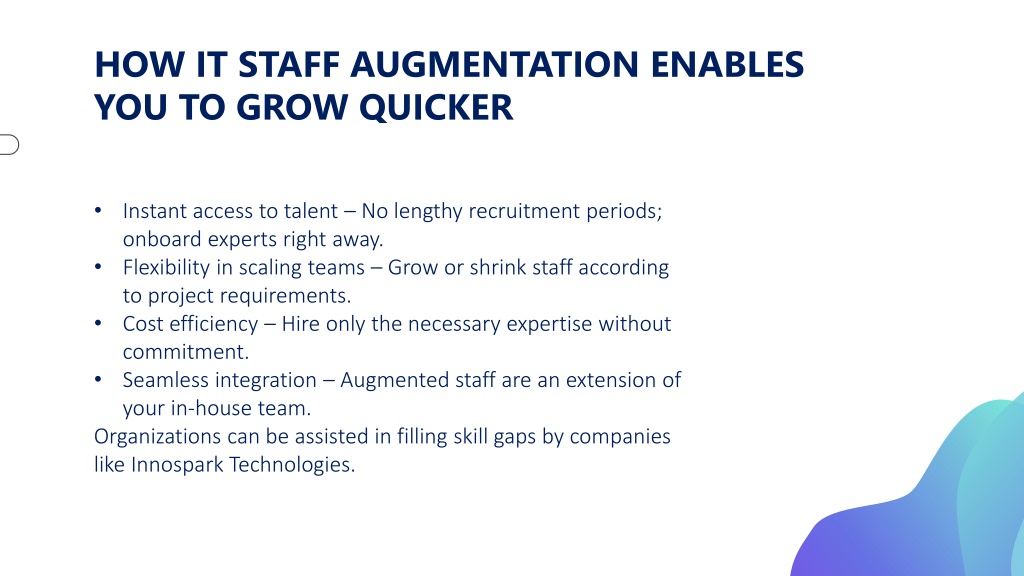 HOW IT STAFF AUGMENTATION ENABLES YOU TO GROW QUICKER

• Instant access to talent – No lengthy recruitment periods; onboard experts right away.
• Flexibility in scaling teams – Grow or shrink staff according to project requirements.
• Cost efficiency – Hire only the necessary expertise without commitment.
• Seamless integration – Augmented staff are an extension of your in-house team.

Organizations can be assisted in filling skill gaps by companies like Innospark Technologies.